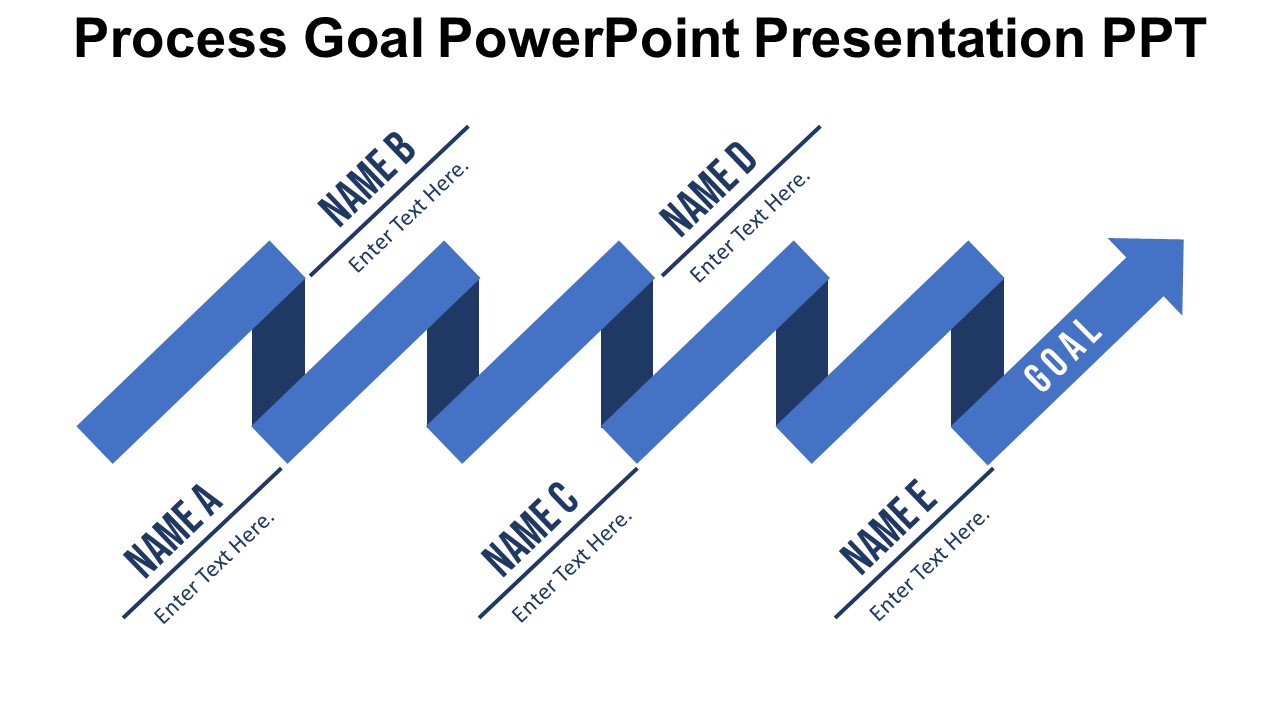 Process Goal PowerPoint Presentation PPT

NAME B
Enter Text Here.

NAME D
Enter Text Here.

GOAL

NAME A
Enter Text Here.

NAME C
Enter Text Here.

NAME E
Enter Text Here.